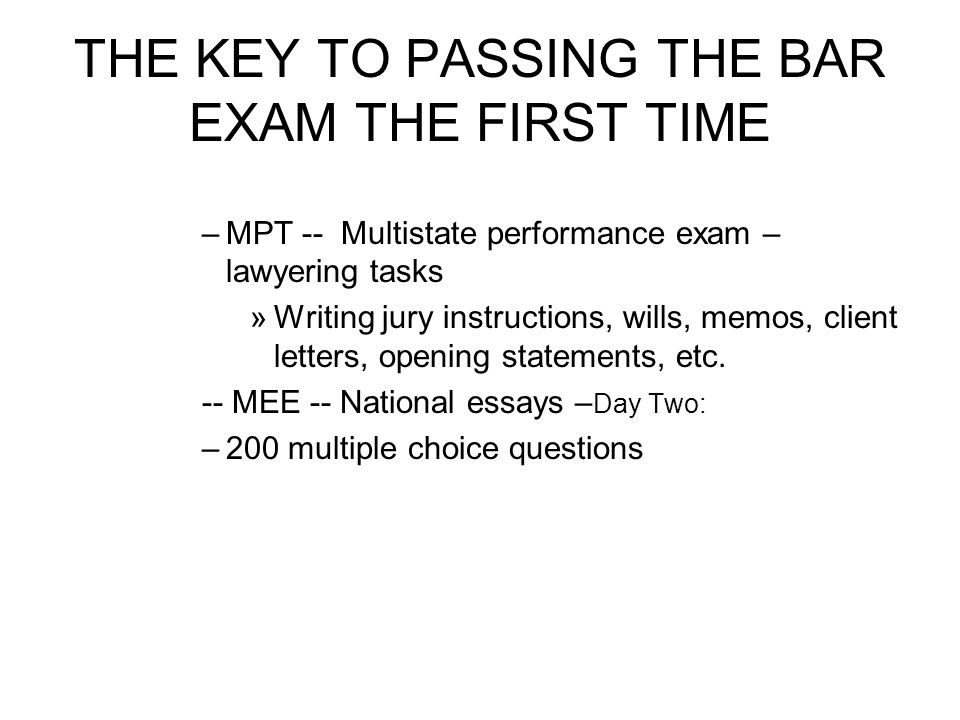 THE KEY TO PASSING THE BAR EXAM THE FIRST TIME

– MPT -- Multistate performance exam – lawyering tasks

» Writing jury instructions, wills, memos, client letters, opening statements, etc.

-- MEE -- National essays –Day Two:

– 200 multiple choice questions